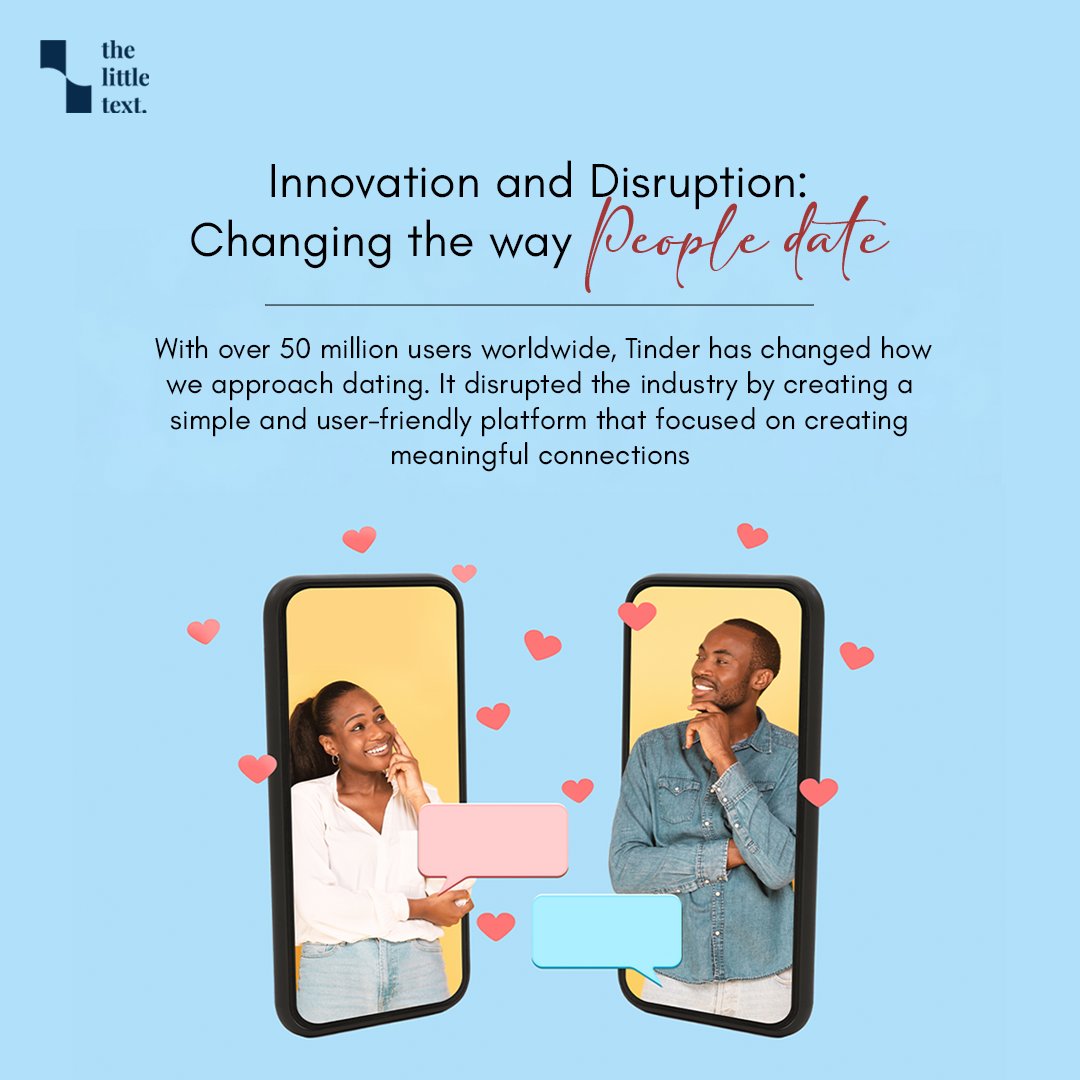 the little text.

Innovation and Disruption: Changing the way People date

With over 50 million users worldwide, Tinder has changed how we approach dating. It disrupted the industry by creating a simple and user-friendly platform that focused on creating meaningful connections